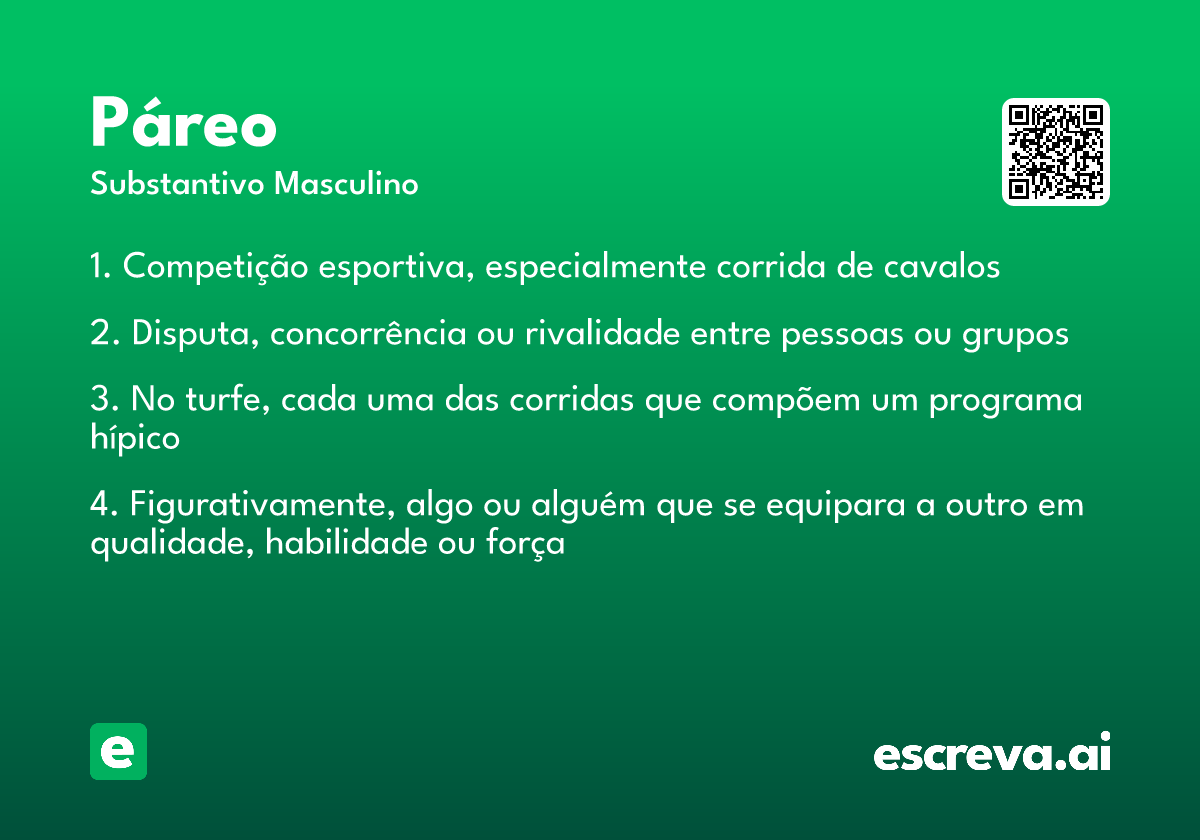 Páreo
Substantivo Masculino

1. Competição esportiva, especialmente corrida de cavalos

2. Disputa, concorrência ou rivalidade entre pessoas ou grupos

3. No turfe, cada uma das corridas que compõem um programa hípico

4. Figurativamente, algo ou alguém que se equipara a outro em qualidade, habilidade ou força

e

escreva.ai